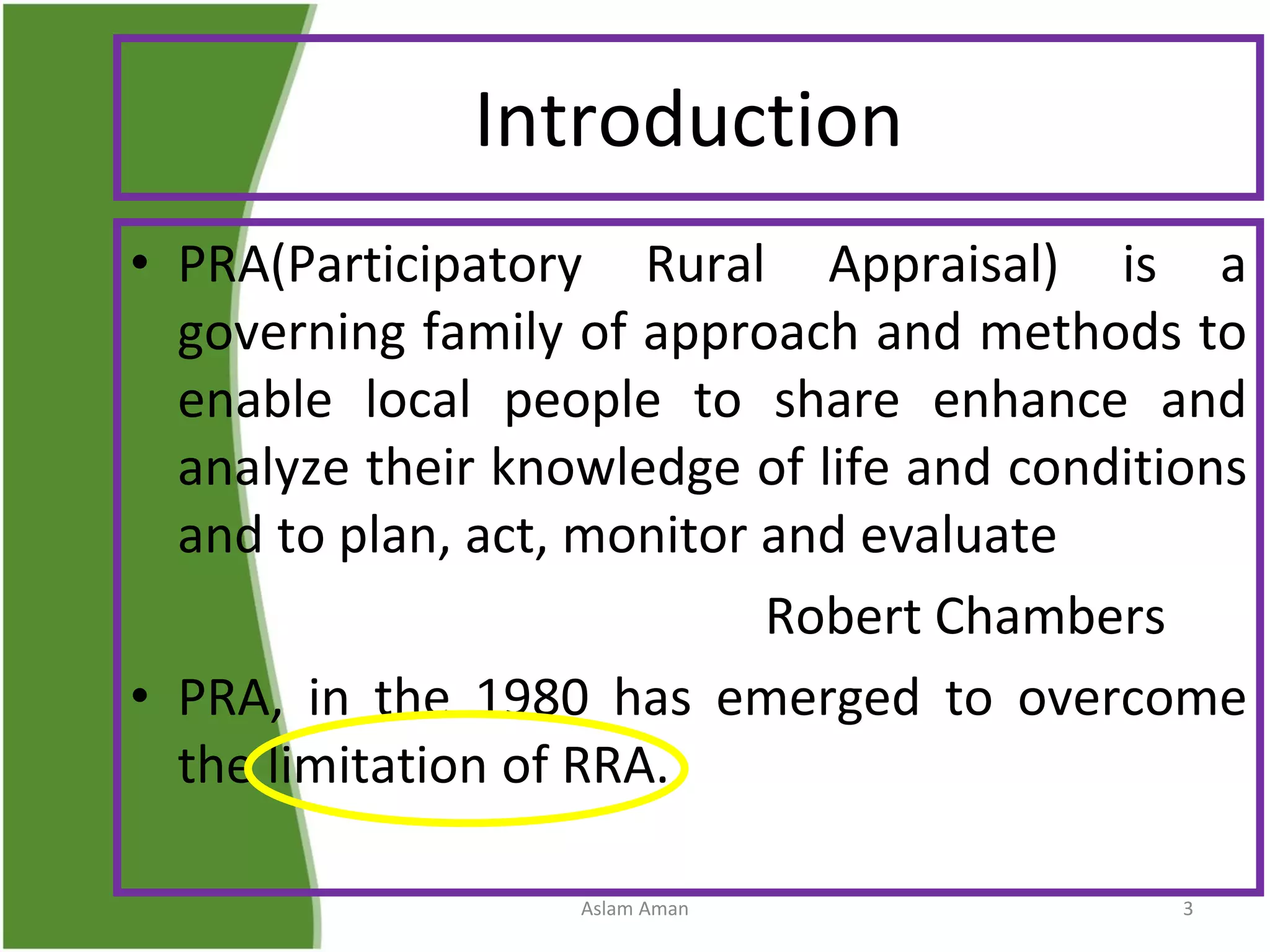 Introduction

• PRA(Participatory Rural Appraisal) is a governing family of approach and methods to enable local people to share enhance and analyze their knowledge of life and conditions and to plan, act, monitor and evaluate

Robert Chambers

• PRA, in the 1980 has emerged to overcome the limitation of RRA.

Aslam Aman

3